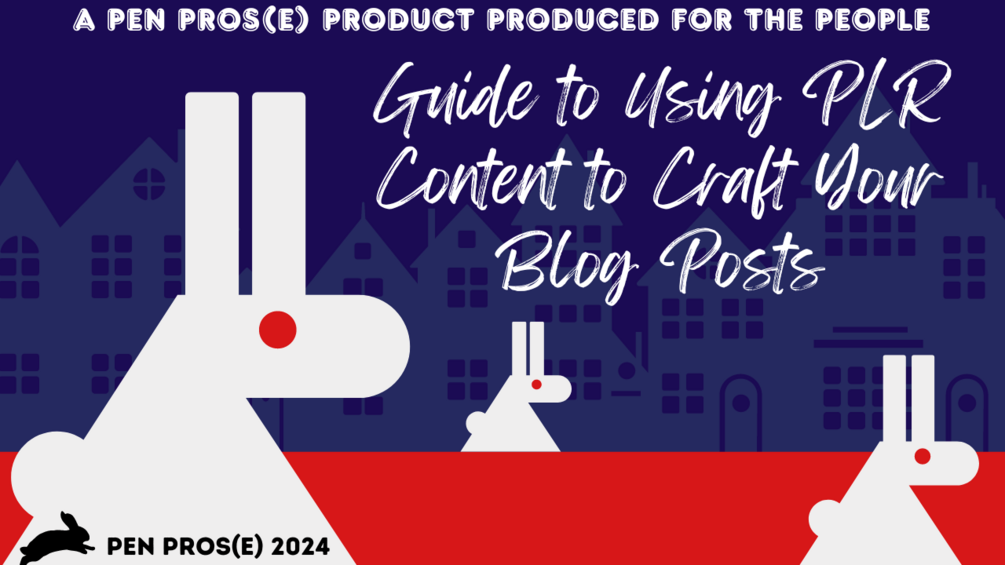 A PEN PROS(E) PRODUCT PRODUCED FOR THE PEOPLE

Guide to Using PLR Content to Craft Your Blog Posts

PEN PROS(E) 2024